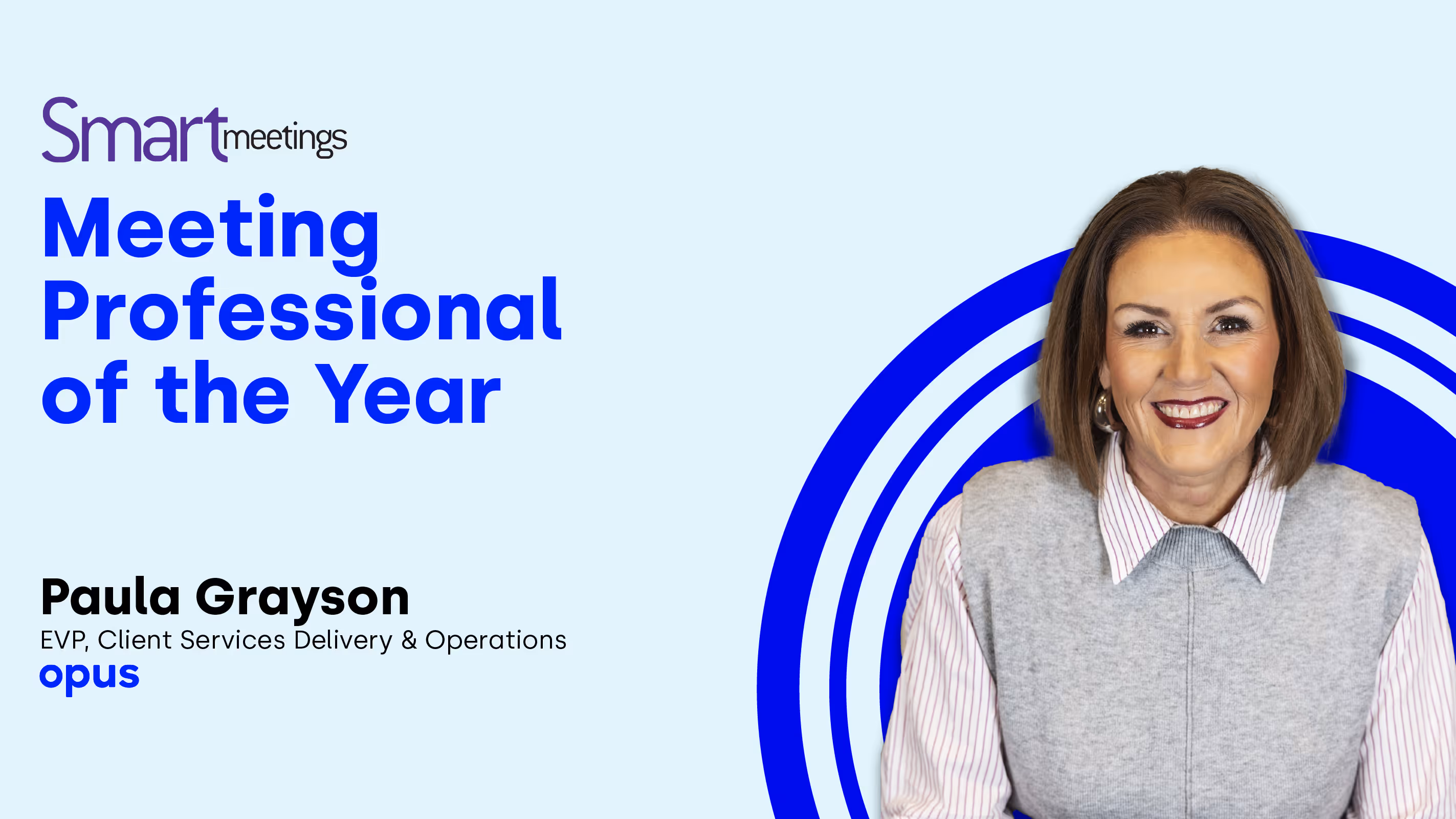 Smartmeetings

Meeting Professional of the Year

Paula Grayson
EVP, Client Services Delivery & Operations
opus